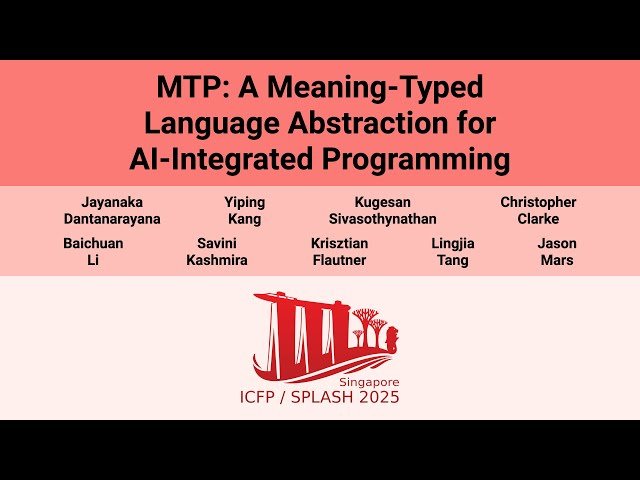 MTP: A Meaning-Typed Language Abstraction for AI-Integrated Programming

Jayanaka Dantanarayana
Yiping Kang
Kugesan Sivasothynathan
Christopher Clarke
Baichuan Li
Savini Kashmira
Krisztian Flautner
Lingjia Tang
Jason Mars

Singapore
ICFP / SPLASH 2025